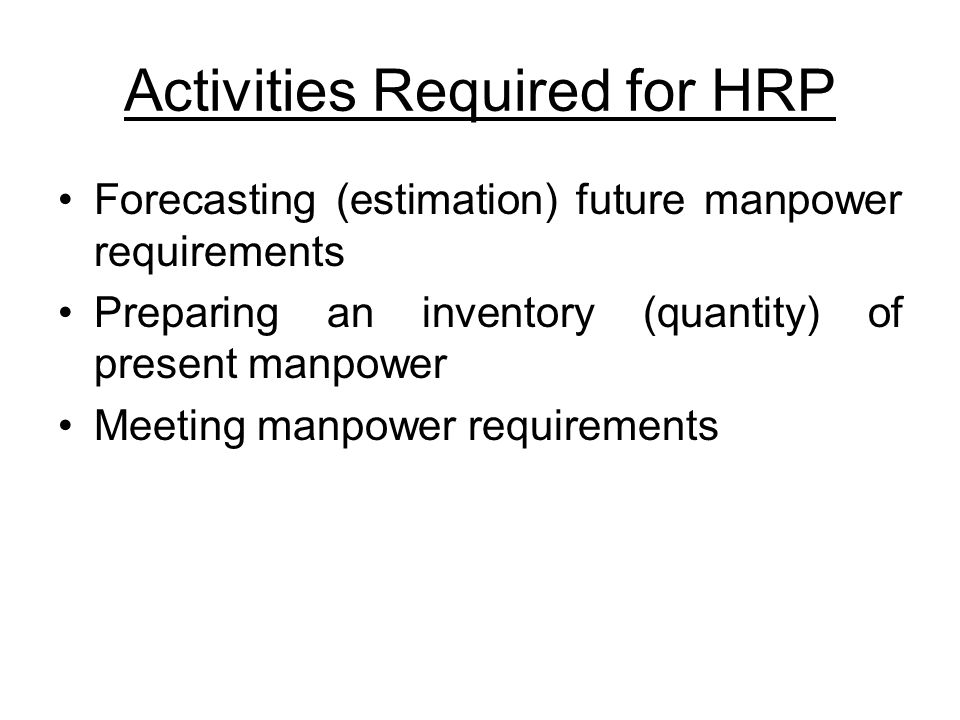 Activities Required for HRP

• Forecasting (estimation) future manpower requirements
• Preparing an inventory (quantity) of present manpower
• Meeting manpower requirements